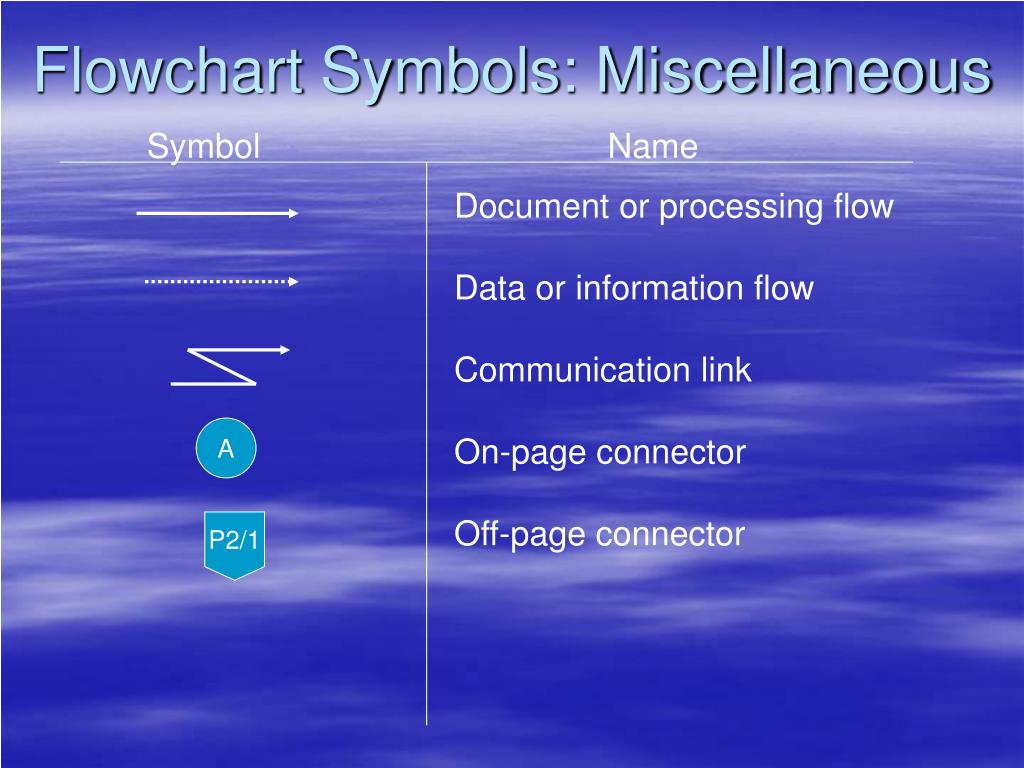 Flowchart Symbols: Miscellaneous

| Symbol | Name |
|---|---|
| | Document or processing flow |
| | Data or information flow |
| | Communication link |
| A | On-page connector |
| P2/1 | Off-page connector |